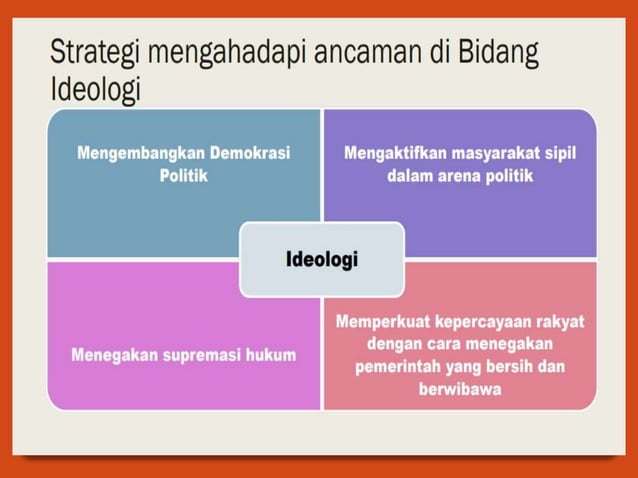 Strategi mengahadapi ancaman di Bidang Ideologi

Mengembangkan Demokrasi Politik

Mengaktifkan masyarakat sipil dalam arena politik

Ideologi

Menegakan supremasi hukum

Memperkuat kepercayaan rakyat dengan cara menegakan pemerintah yang bersih dan berwibawa